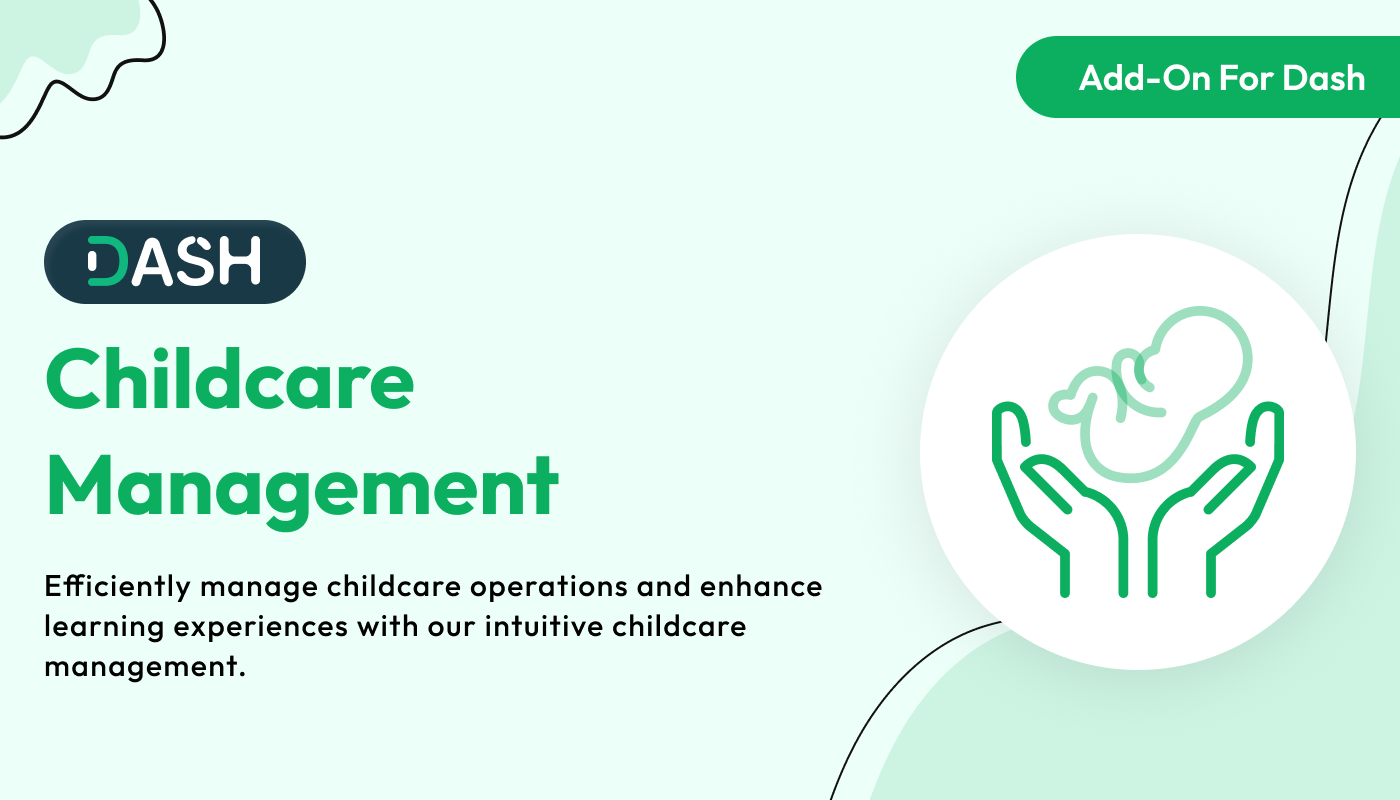 Add-On For Dash

DASH

Childcare Management

Efficiently manage childcare operations and enhance learning experiences with our intuitive childcare management.